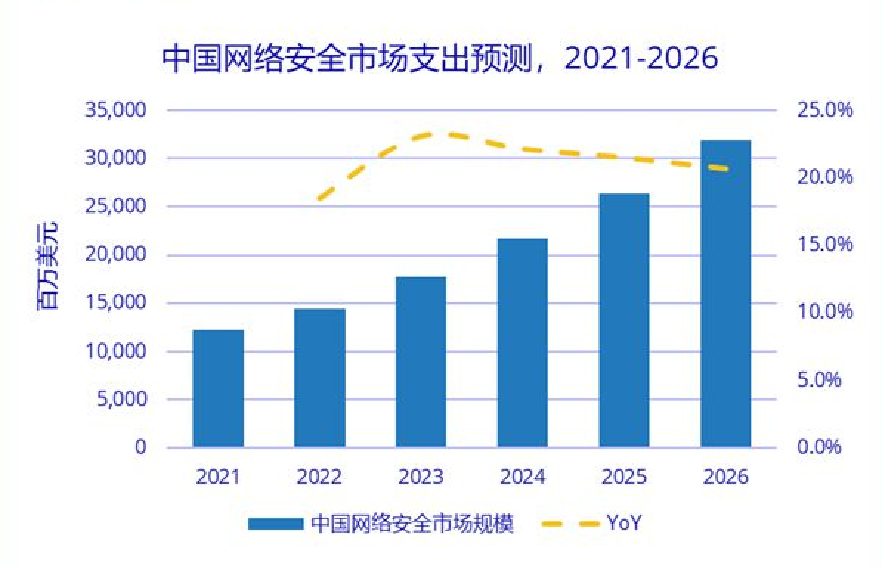 中国网络安全市场支出预测，2021-2026

百万美元

35,000
30,000
25,000
20,000
15,000
10,000
5,000
0

25.0%
20.0%
15.0%
10.0%
5.0%
0.0%

2021
2022
2023
2024
2025
2026

中国网络安全市场规模
YoY